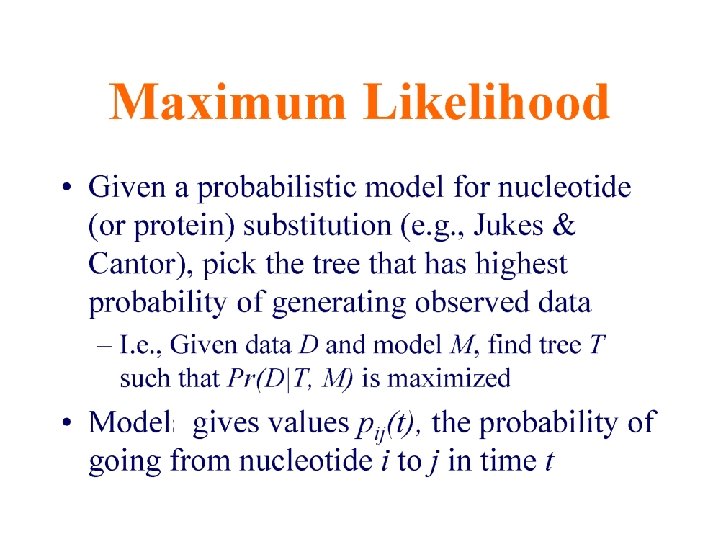 Maximum Likelihood

• Given a probabilistic model for nucleotide (or protein) substitution (e.g., Jukes & Cantor), pick the tree that has highest probability of generating observed data

– I.e., Given data $D$ and model $M$, find tree $T$ such that $Pr(D|T, M)$ is maximized

• Model: gives values $p_{ij}(t)$, the probability of going from nucleotide $i$ to $j$ in time $t$